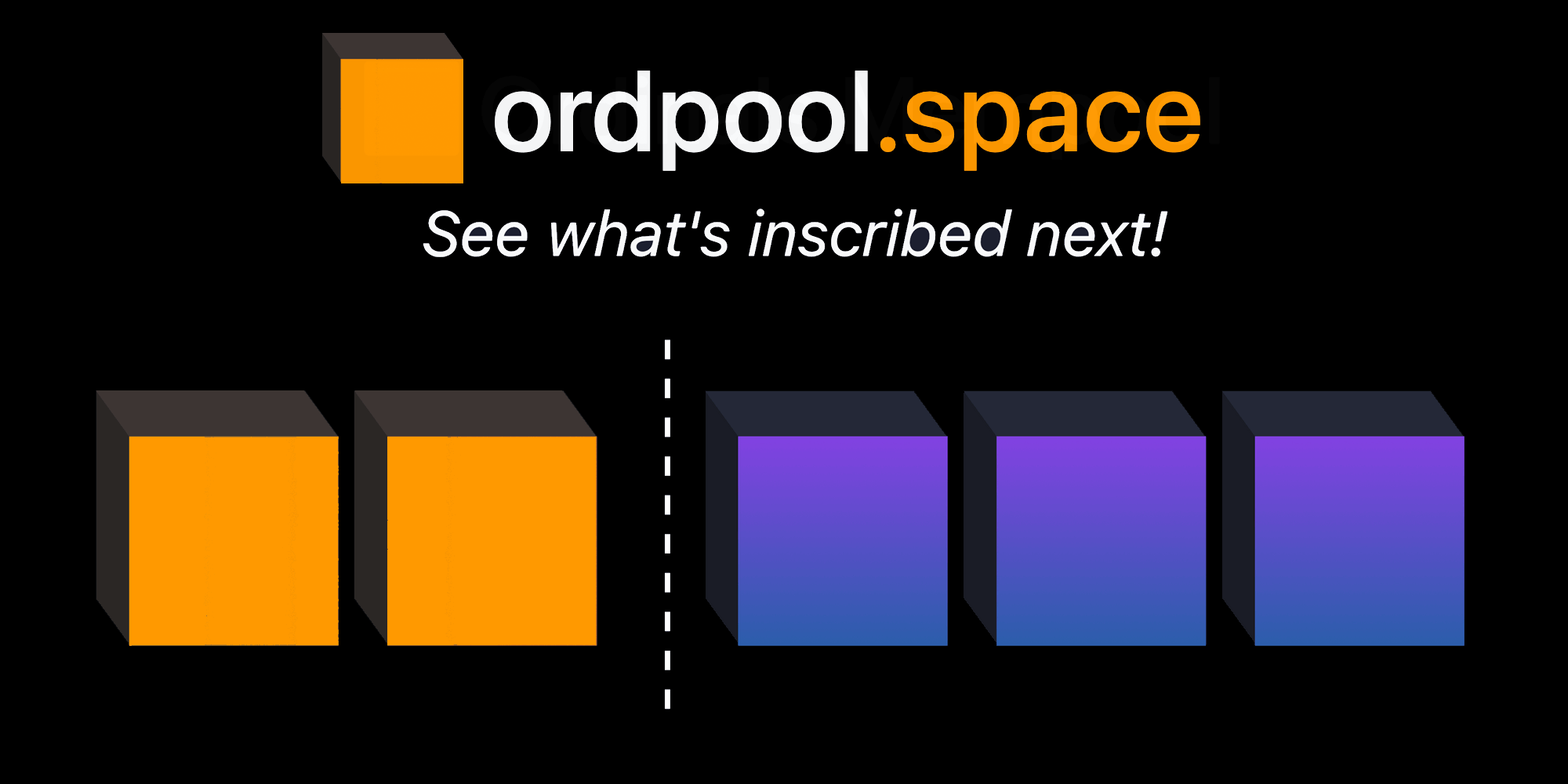 ordpool.space

See what's inscribed next!